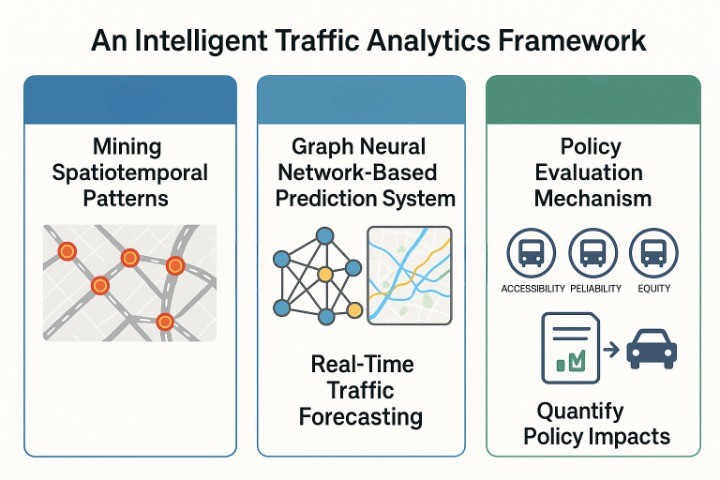 An Intelligent Traffic Analytics Framework

Mining Spatiotemporal Patterns

Graph Neural Network-Based Prediction System

Real-Time Traffic Forecasting

Policy Evaluation Mechanism

ACCESSIBILITY PELIABILITY EQUITY

Quantify Policy Impacts